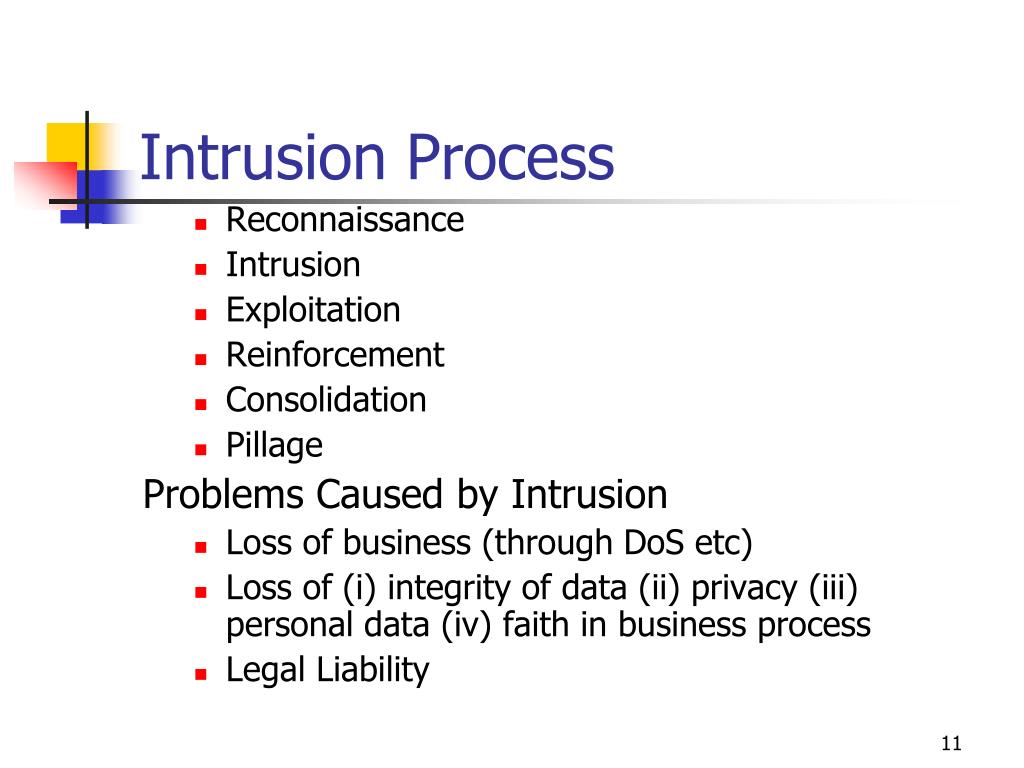 Intrusion Process

- Reconnaissance
- Intrusion
- Exploitation
- Reinforcement
- Consolidation
- Pillage

Problems Caused by Intrusion

- Loss of business (through DoS etc)
- Loss of (i) integrity of data (ii) privacy (iii) personal data (iv) faith in business process
- Legal Liability

11